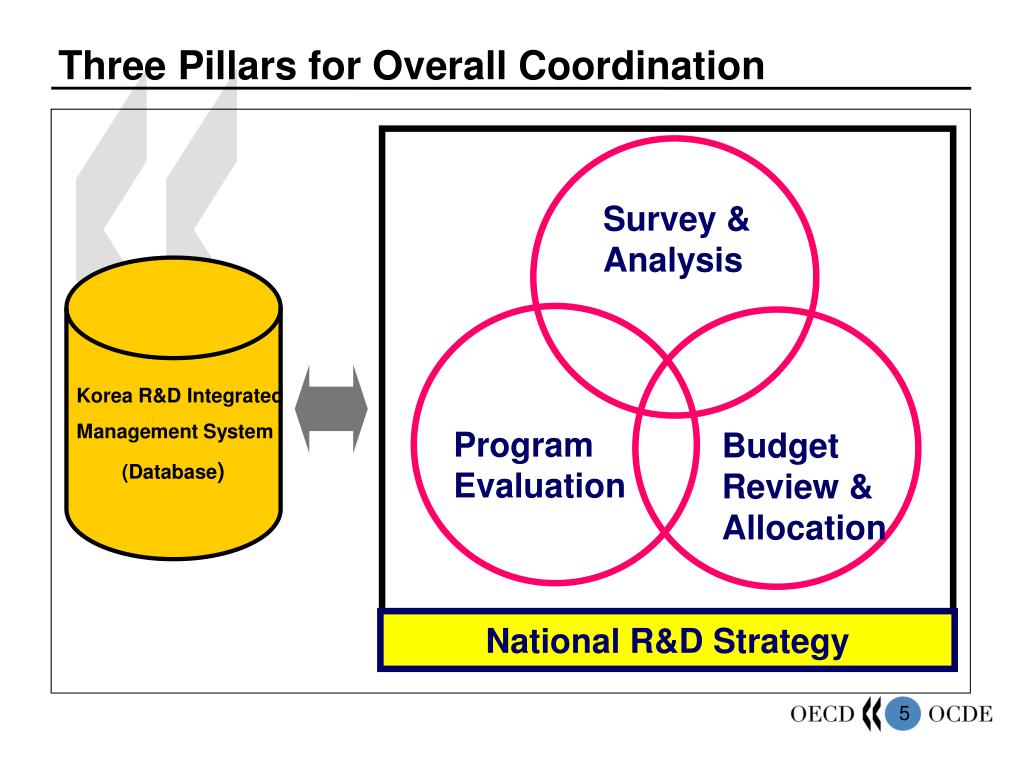 Three Pillars for Overall Coordination

Korea R&D Integrated Management System (Database)

Survey & Analysis

Program Evaluation

Budget Review & Allocation

National R&D Strategy

OECD 5 OCDE